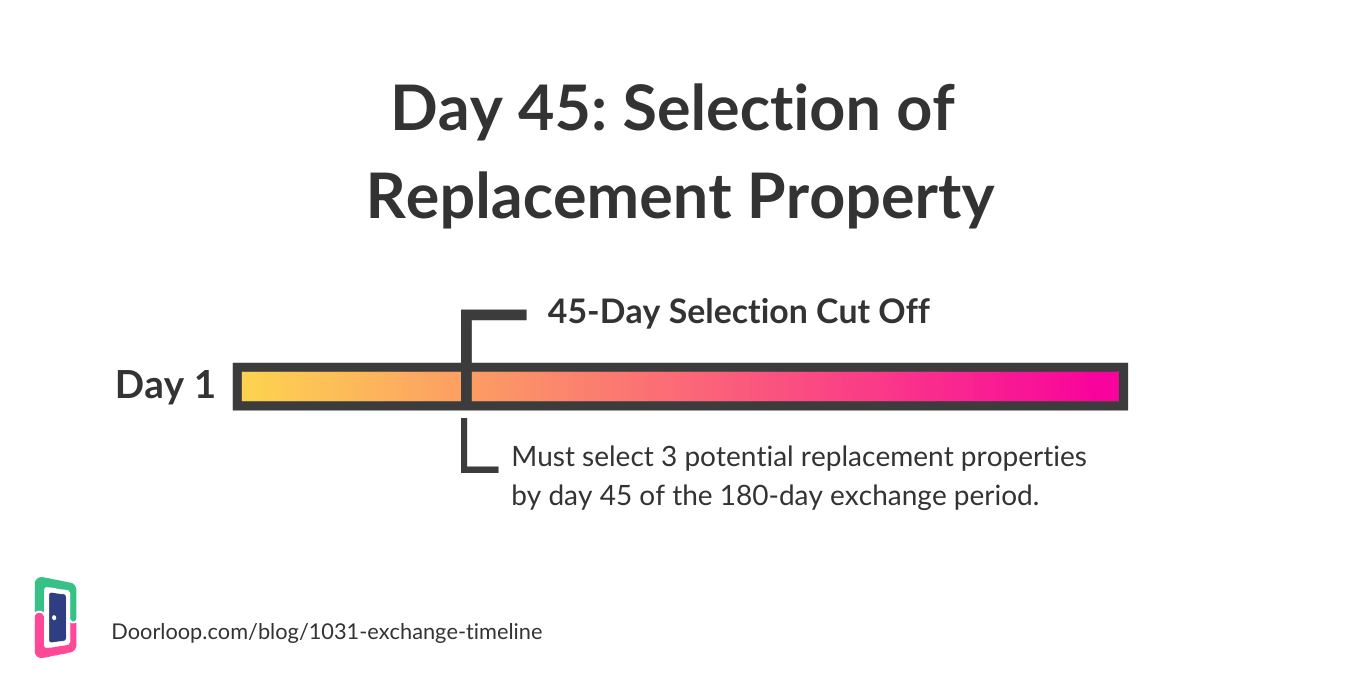 Day 45: Selection of Replacement Property

45-Day Selection Cut Off

Day 1

Must select 3 potential replacement properties by day 45 of the 180-day exchange period.

Doorloop.com/blog/1031-exchange-timeline